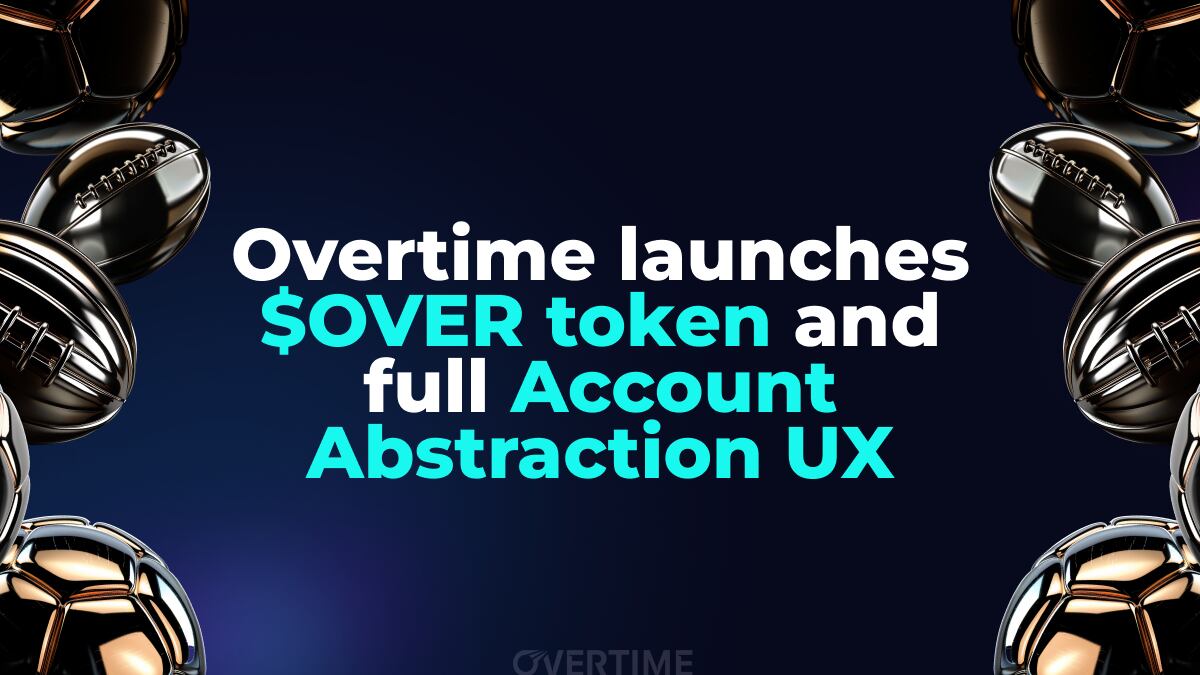 Overtime launches $OVER token and full Account Abstraction UX

OVERTIME